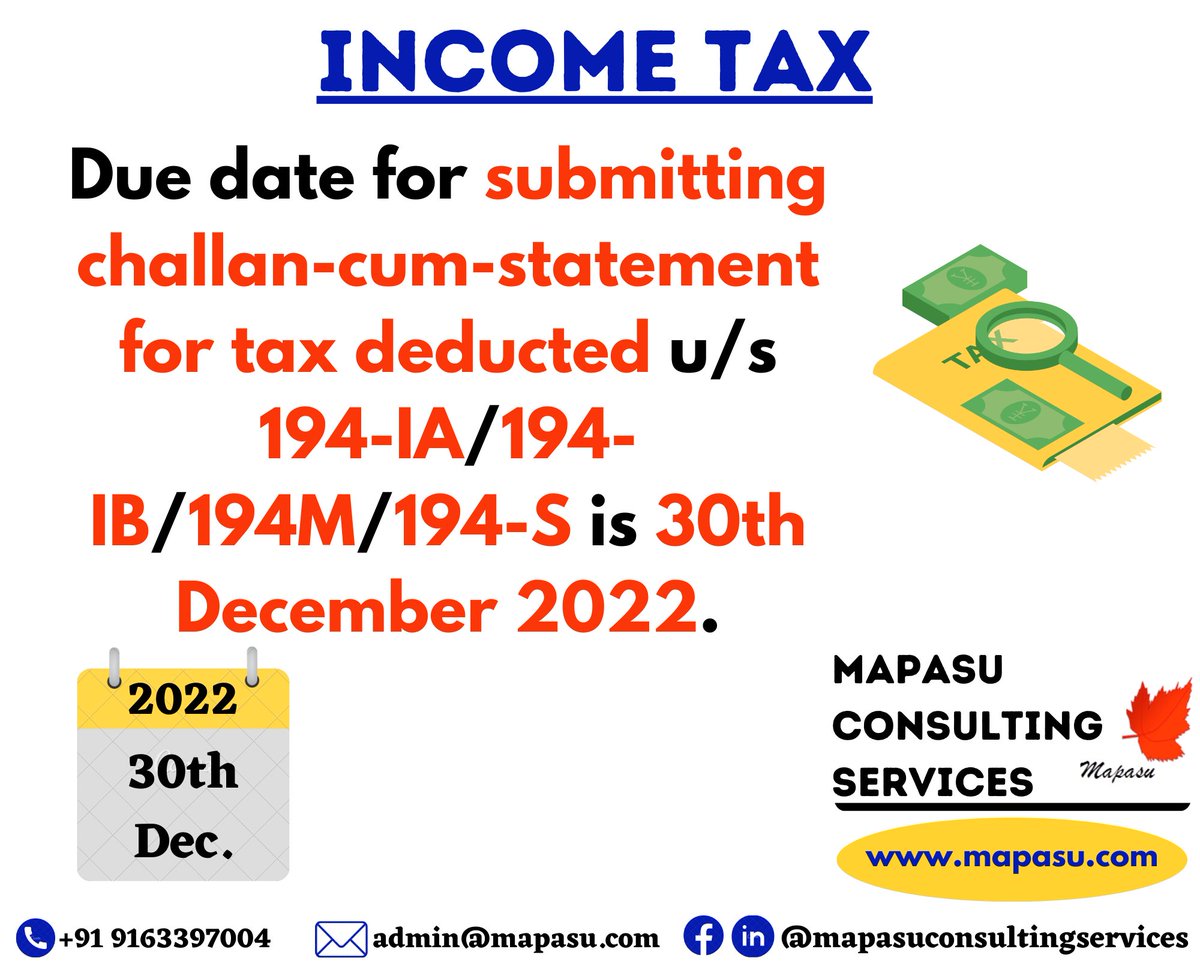 INCOME TAX

Due date for submitting challan-cum-statement for tax deducted u/s 194-IA/194-IB/194M/194-S is 30th December 2022.

TAX

2022
30th
Dec.

MAPASU
CONSULTING
SERVICES

Mapasu

www.mapasu.com

+91 9163397004 admin@mapasu.com @mapasuconsultingservices